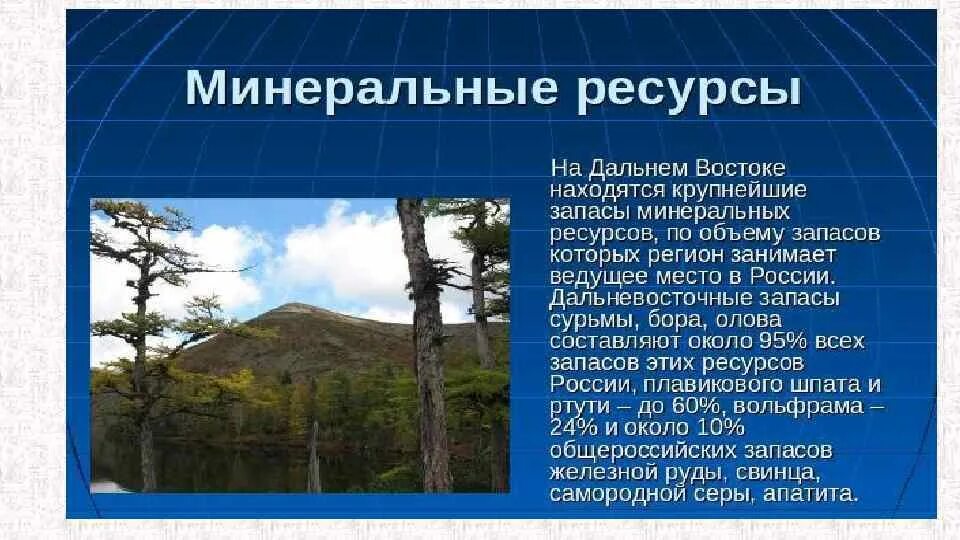 Минеральные ресурсы

На Дальнем Востоке находятся крупнейшие запасы минеральных ресурсов, по объему запасов которых регион занимает ведущее место в России. Дальневосточные запасы сурьмы, бора, олова составляют около 95% всех запасов этих ресурсов России, плавикового шпата и ртути – до 60%, вольфрама – 24% и около 10% общероссийских запасов железной руды, свинца, самородной серы, апатита.